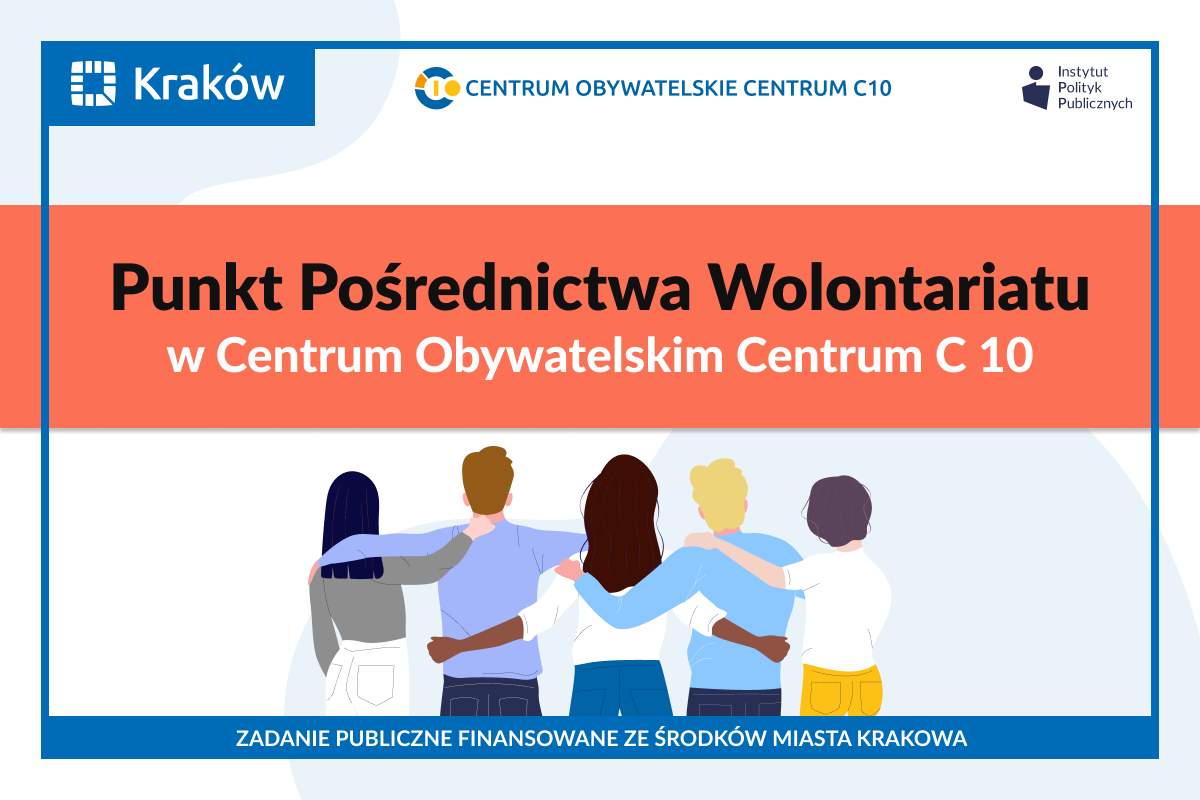 Kraków

CENTRUM OBYWATELSKIE CENTRUM C10

Instytut Polityk Publicznych

Punkt Pośrednictwa Wolontariatu
w Centrum Obywatelskim Centrum C 10

ZADANIE PUBLICZNE FINANSOWANE ZE ŚRODKÓW MIASTA KRAKOWA